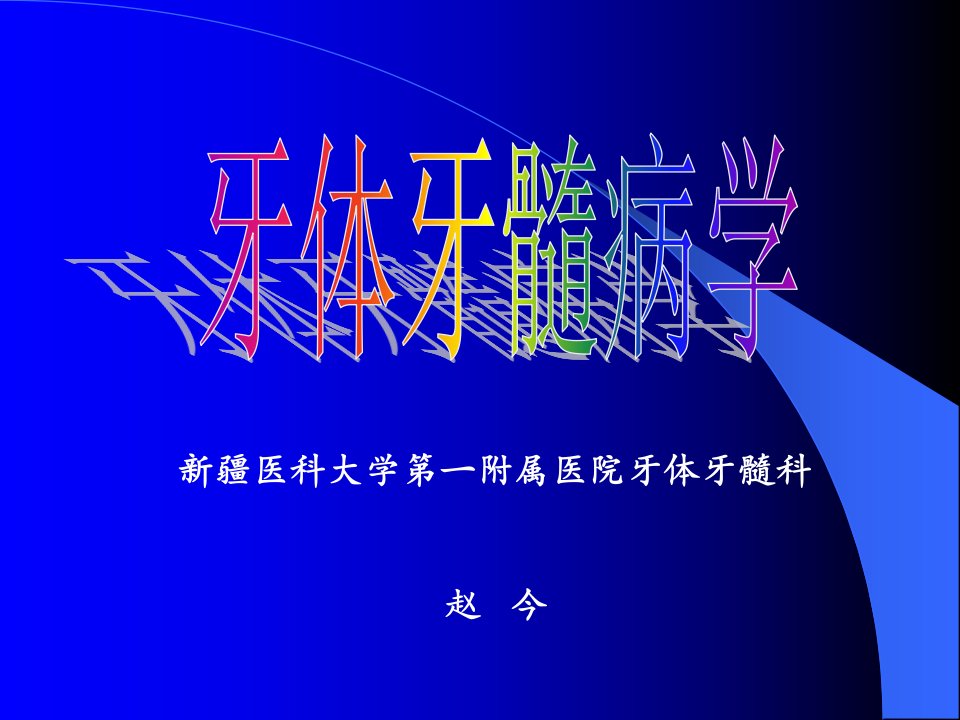 牙体牙髓病学

新疆医科大学第一附属医院牙体牙髓科

赵 今